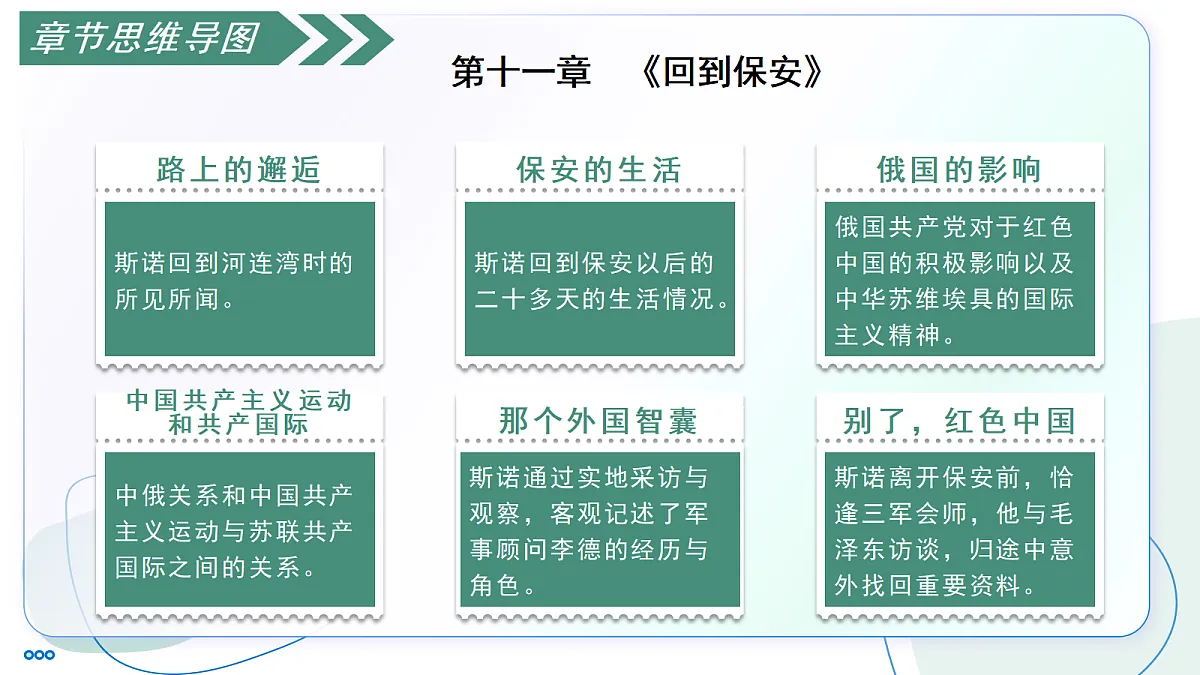 章节思维导图

第十一章　《回到保安》

路上的邂逅

斯诺回到河连湾时的所见所闻。

保安的生活

斯诺回到保安以后的二十多天的生活情况。

俄国的影响

俄国共产党对于红色中国的积极影响以及中华苏维埃具的国际主义精神。

中国共产主义运动和共产国际

中俄关系和中国共产主义运动与苏联共产国际之间的关系。

那个外国智囊

斯诺通过实地采访与观察，客观记述了军事顾问李德的经历与角色。

别了，红色中国

斯诺离开保安前，恰逢三军会师，他与毛泽东访谈，归途中意外找回重要资料。